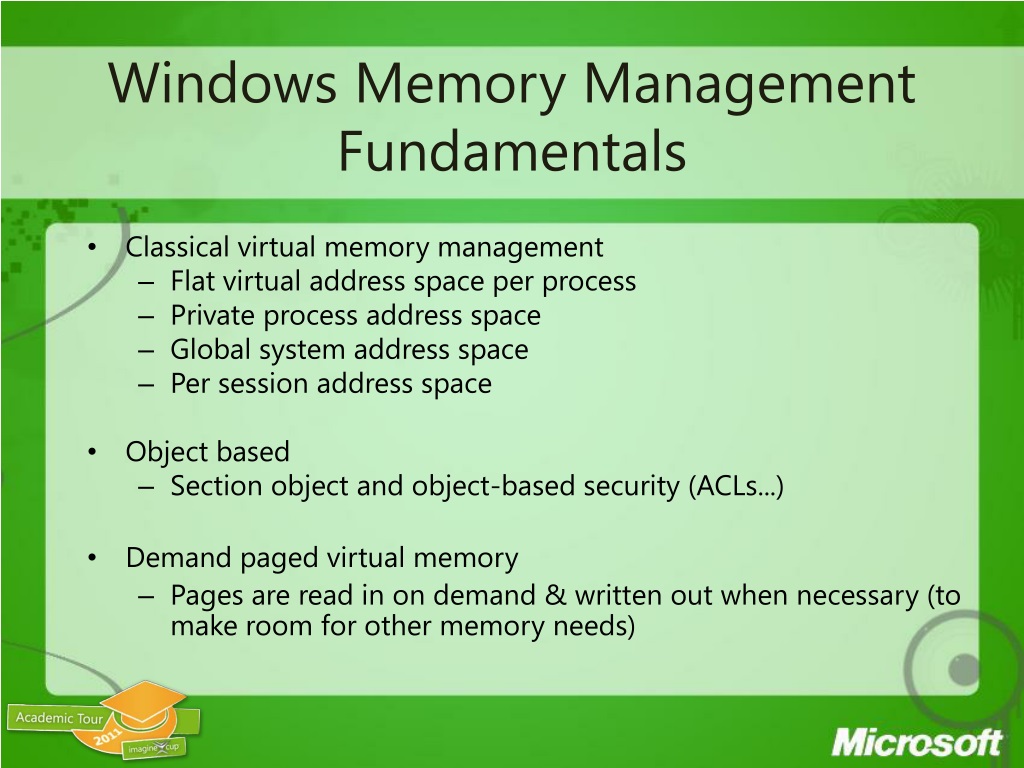 Windows Memory Management Fundamentals

• Classical virtual memory management
– Flat virtual address space per process
– Private process address space
– Global system address space
– Per session address space

• Object based
– Section object and object-based security (ACLs...)

• Demand paged virtual memory
– Pages are read in on demand & written out when necessary (to make room for other memory needs)

Academic Tour
2011
imagine cup

Microsoft